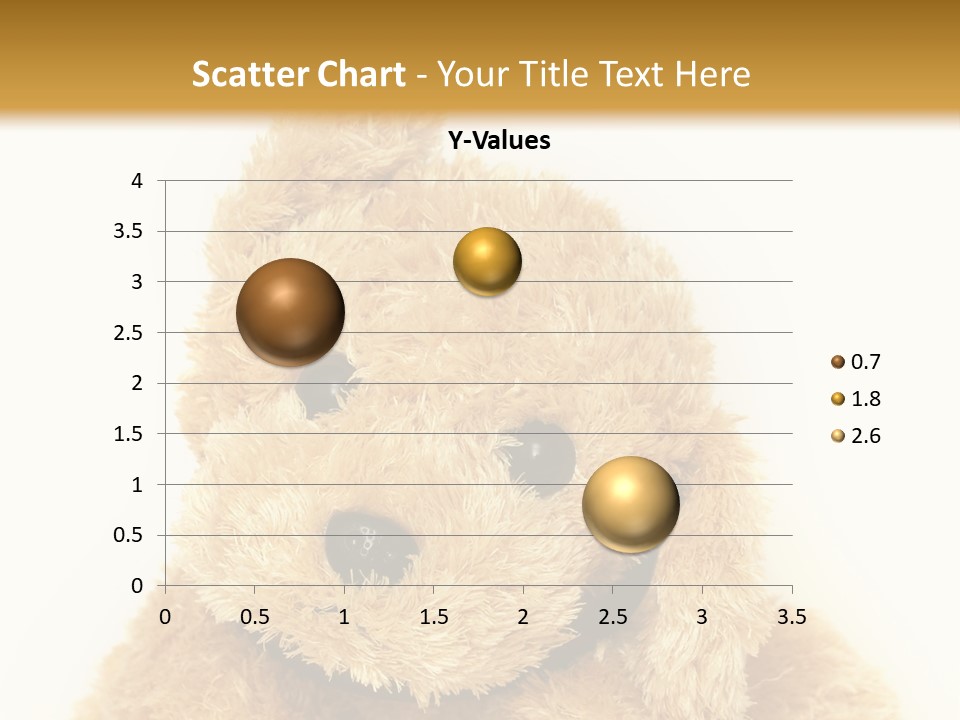 Scatter Chart - Your Title Text Here

Y-Values

4
3.5
3
2.5
2
1.5
1
0.5
0

0 0.5 1 1.5 2 2.5 3 3.5

0.7
1.8
2.6